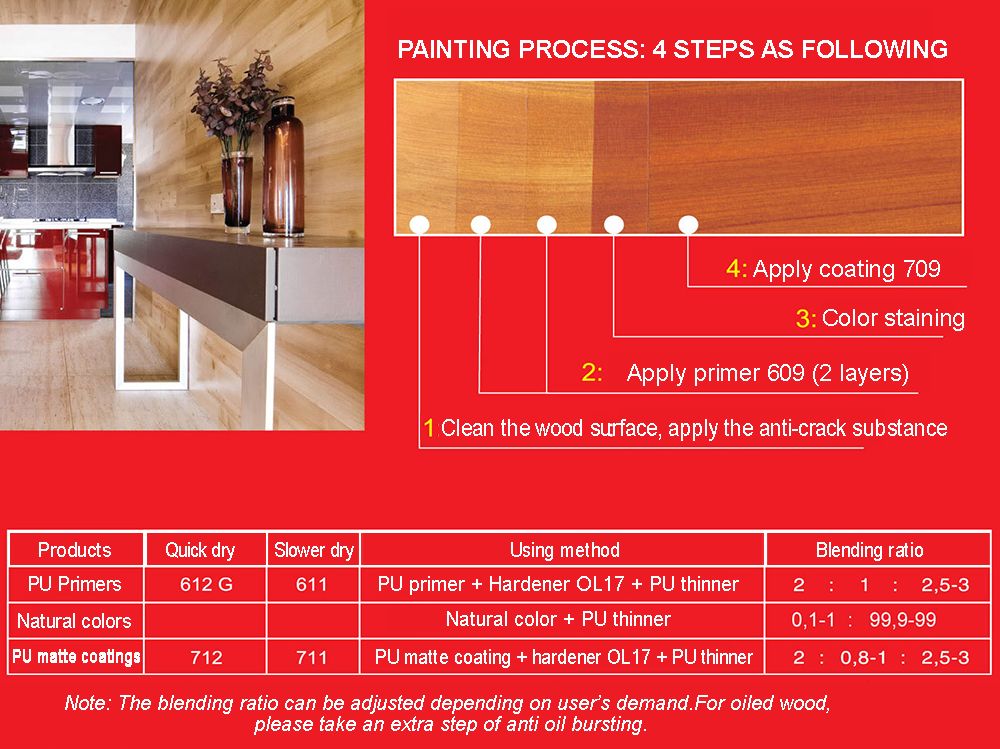 PAINTING PROCESS: 4 STEPS AS FOLLOWING

4: Apply coating 709

3: Color staining

2: Apply primer 609 (2 layers)

1 Clean the wood surface, apply the anti-crack substance

| Products | Quick dry | Slower dry | Using method | Blending ratio |
|---|---|---|---|---|
| PU Primers | 612 G | 611 | PU primer + Hardener OL17 + PU thinner | 2 : 1 : 2,5-3 |
| Natural colors | | | Natural color + PU thinner | 0,1-1 : 99,9-99 |
| PU matte coatings | 712 | 711 | PU matte coating + hardener OL17 + PU thinner | 2 : 0,8-1 : 2,5-3 |

Note: The blending ratio can be adjusted depending on user's demand.For oiled wood, please take an extra step of anti oil bursting.